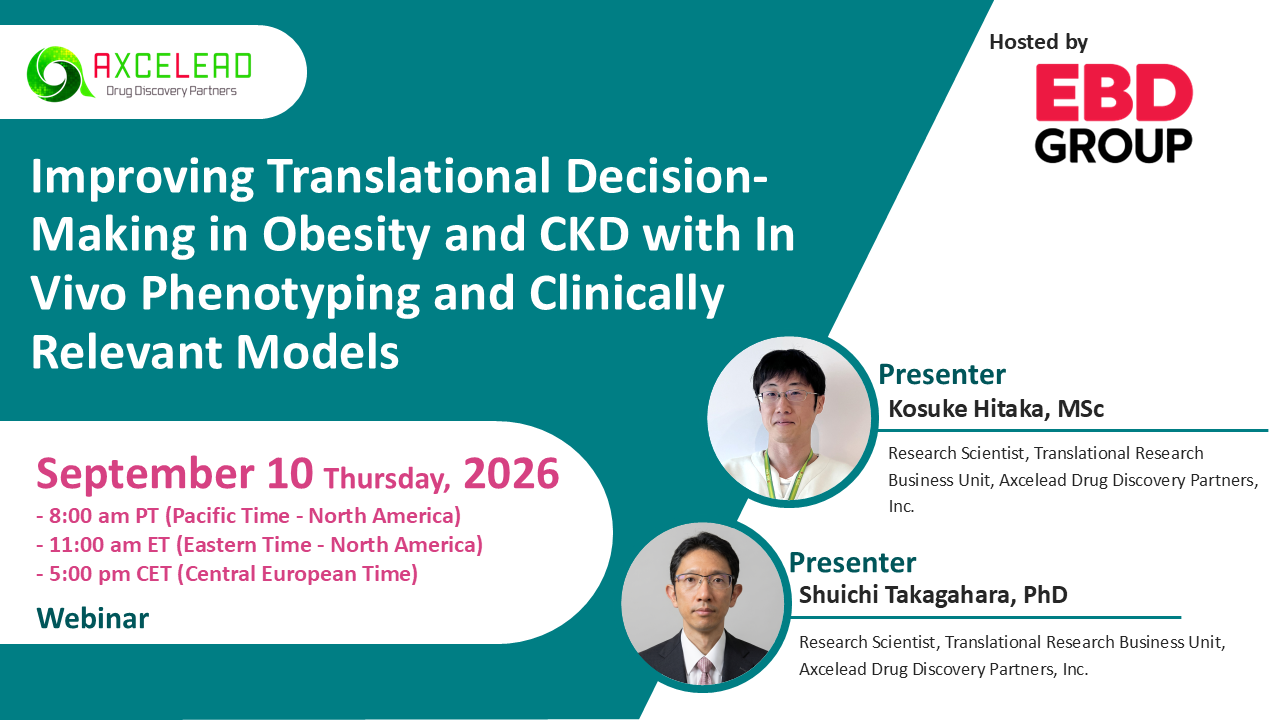 AXCELEAD
Drug Discovery Partners

Hosted by

EBD GROUP

Improving Translational Decision-Making in Obesity and CKD with In Vivo Phenotyping and Clinically Relevant Models

September 10 Thursday, 2026
- 8:00 am PT (Pacific Time - North America)
- 11:00 am ET (Eastern Time - North America)
- 5:00 pm CET (Central European Time)

Webinar

Presenter
Kosuke Hitaka, MSc

Research Scientist, Translational Research Business Unit, Axcelead Drug Discovery Partners, Inc.

Presenter
Shuichi Takagahara, PhD

Research Scientist, Translational Research Business Unit, Axcelead Drug Discovery Partners, Inc.